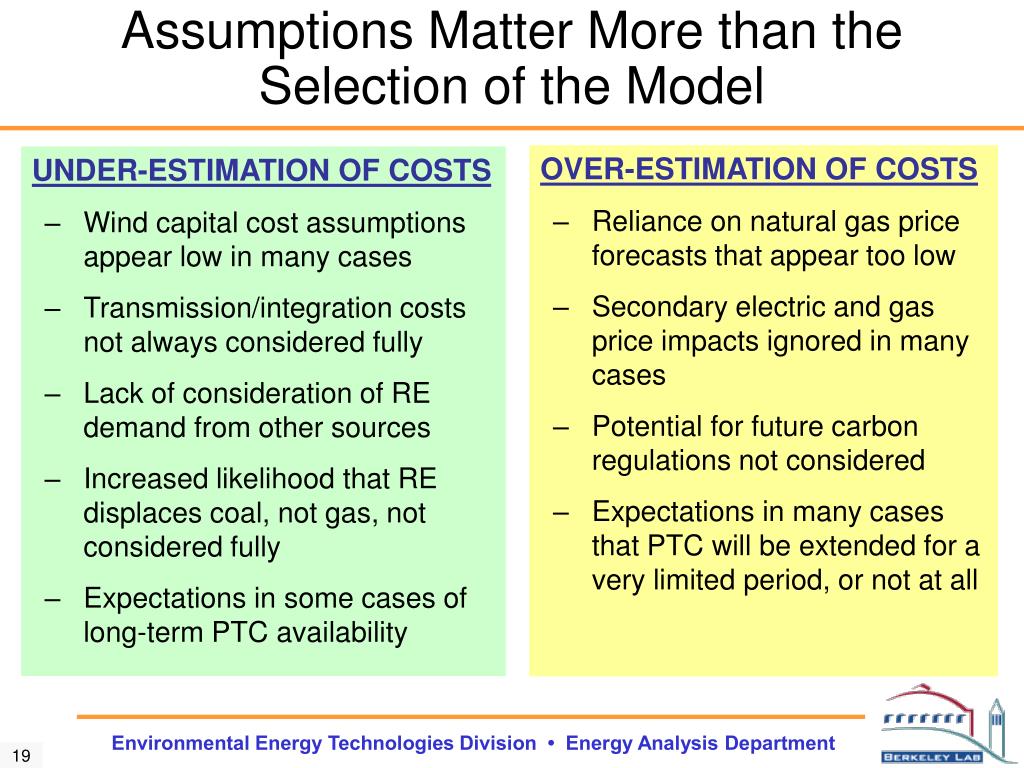 Assumptions Matter More than the Selection of the Model

UNDER-ESTIMATION OF COSTS

– Wind capital cost assumptions appear low in many cases
– Transmission/integration costs not always considered fully
– Lack of consideration of RE demand from other sources
– Increased likelihood that RE displaces coal, not gas, not considered fully
– Expectations in some cases of long-term PTC availability

OVER-ESTIMATION OF COSTS

– Reliance on natural gas price forecasts that appear too low
– Secondary electric and gas price impacts ignored in many cases
– Potential for future carbon regulations not considered
– Expectations in many cases that PTC will be extended for a very limited period, or not at all

19

Environmental Energy Technologies Division • Energy Analysis Department

BERKELEY LAB